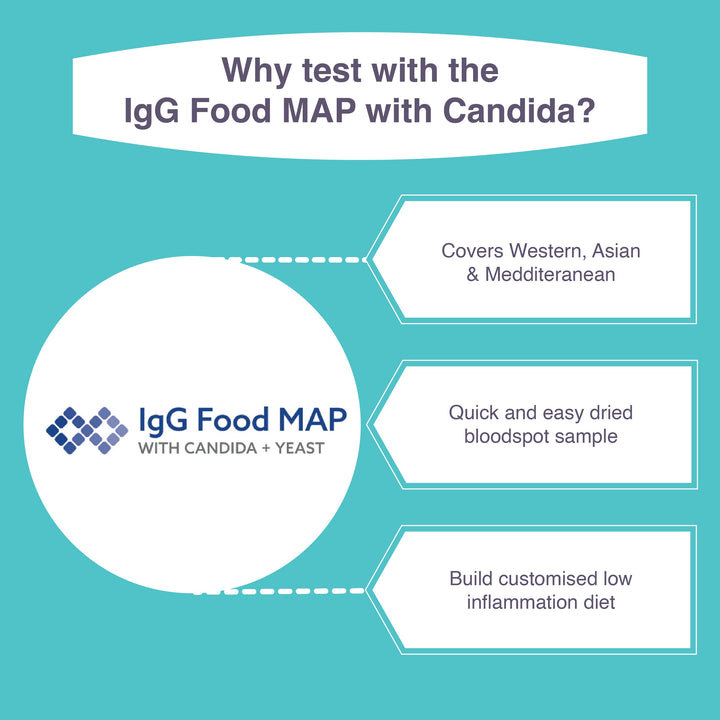 Why test with the IgG Food MAP with Candida?

IgG Food MAP
WITH CANDIDA + YEAST

Covers Western, Asian & Medditeranean

Quick and easy dried bloodspot sample

Build customised low inflammation diet